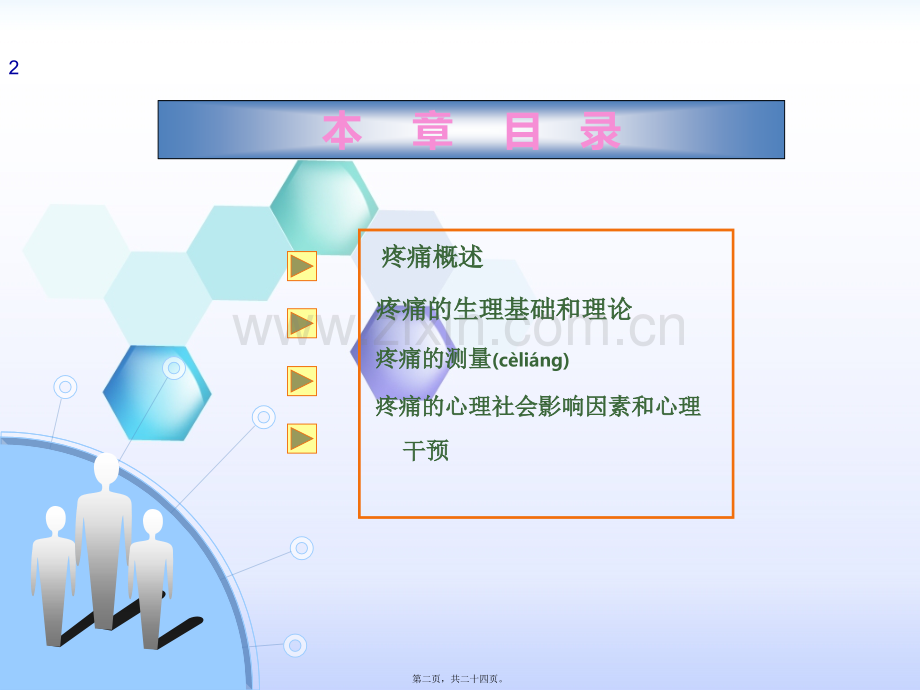 2

本 章 目 录

疼痛概述

疼痛的生理基础和理论

疼痛的测量(cèliáng)

疼痛的心理社会影响因素和心理干预

www.zixin.com.cn

第二页，共二十四页。